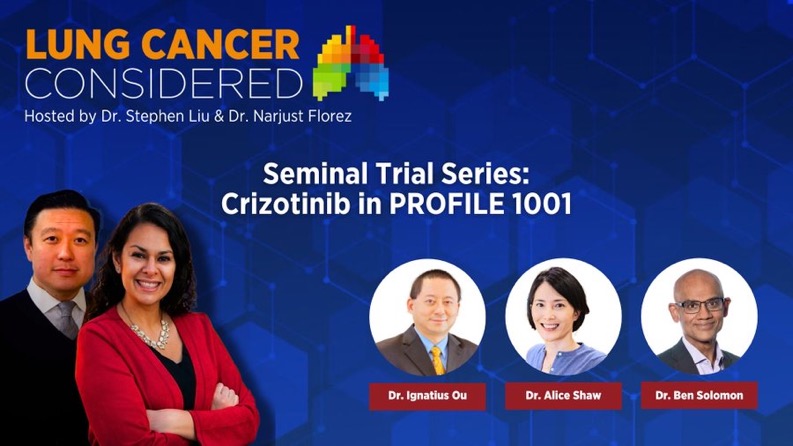 LUNG CANCER CONSIDERED
Hosted by Dr. Stephen Liu & Dr. Narjust Florez

Seminal Trial Series: Crizotinib in PROFILE 1001

Dr. Ignatius Ou

Dr. Alice Shaw

Dr. Ben Solomon